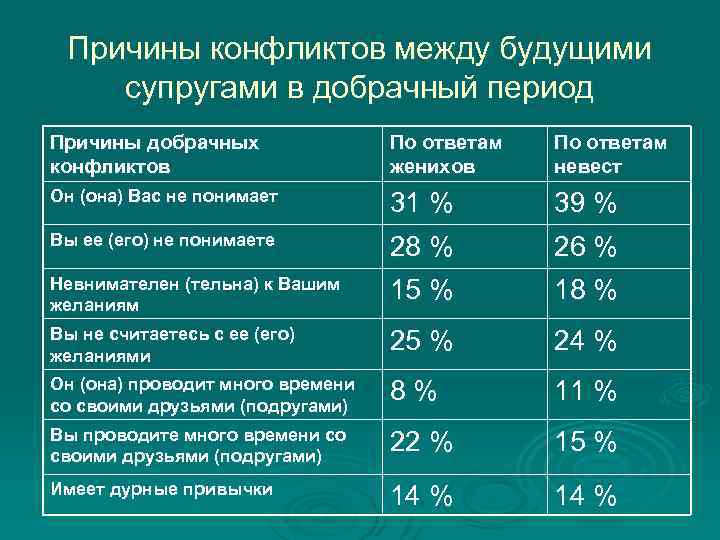 Причины конфликтов между будущими супругами в добрачный период

| Причины добрачных конфликтов | По ответам женихов | По ответам невест |
|---|---|---|
| Он (она) Вас не понимает | 31 % | 39 % |
| Вы ее (его) не понимаете | 28 % | 26 % |
| Невнимателен (тельна) к Вашим желаниям | 15 % | 18 % |
| Вы не считаетесь с ее (его) желаниями | 25 % | 24 % |
| Он (она) проводит много времени со своими друзьями (подругами) | 8 % | 11 % |
| Вы проводите много времени со своими друзьями (подругами) | 22 % | 15 % |
| Имеет дурные привычки | 14 % | 14 % |